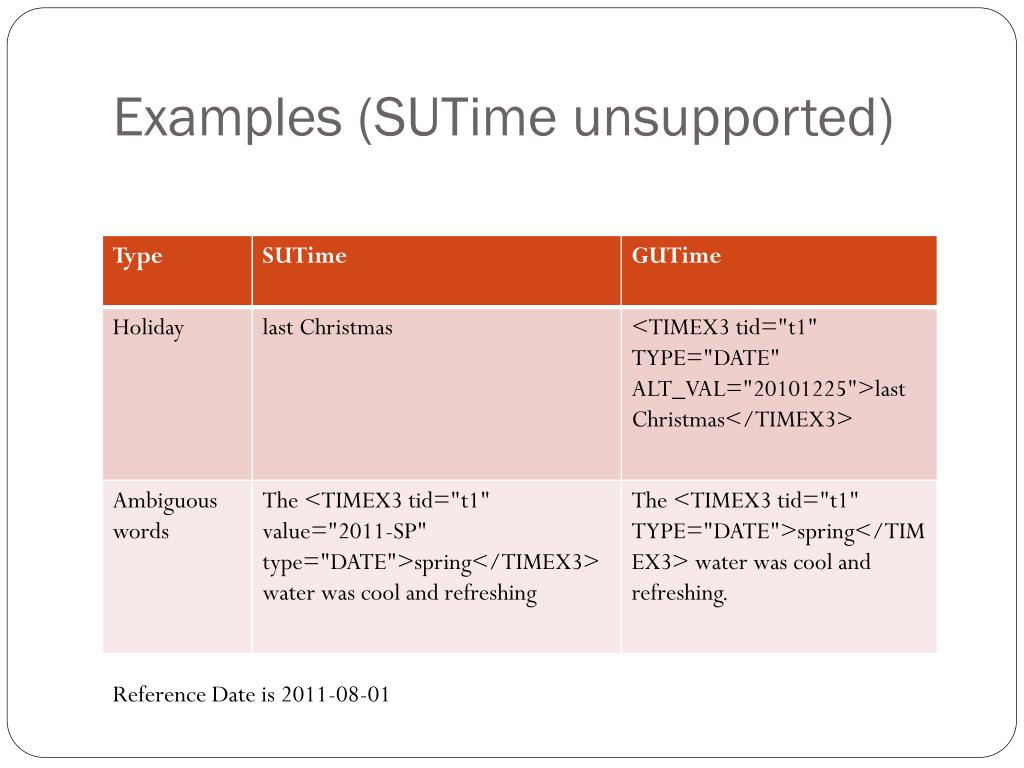 Examples (SUTime unsupported)

| Type | SUTime | GUTime |
|---|---|---|
| Holiday | last Christmas | <TIMEX3 tid="t1" TYPE="DATE" ALT_VAL="20101225">last Christmas</TIMEX3> |
| Ambiguous words | The <TIMEX3 tid="t1" value="2011-SP" type="DATE">spring</TIMEX3> water was cool and refreshing | The <TIMEX3 tid="t1" TYPE="DATE">spring</TIMEX3> water was cool and refreshing. |

Reference Date is 2011-08-01